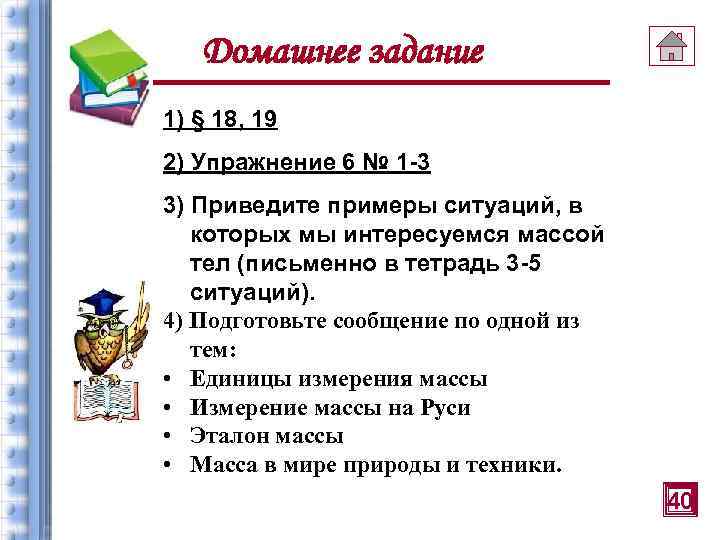 Домашнее задание

1) § 18, 19

2) Упражнение 6 № 1-3

3) Приведите примеры ситуаций, в которых мы интересуемся массой тел (письменно в тетрадь 3-5 ситуаций).

4) Подготовьте сообщение по одной из тем:

• Единицы измерения массы
• Измерение массы на Руси
• Эталон массы
• Масса в мире природы и техники.

40